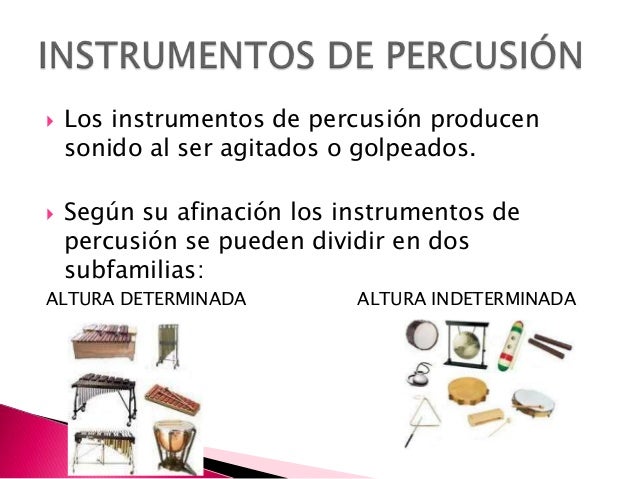 INSTRUMENTOS DE PERCUSIÓN

Los instrumentos de percusión producen sonido al ser agitados o golpeados.

Según su afinación los instrumentos de percusión se pueden dividir en dos subfamilias:

ALTURA DETERMINADA

ALTURA INDETERMINADA